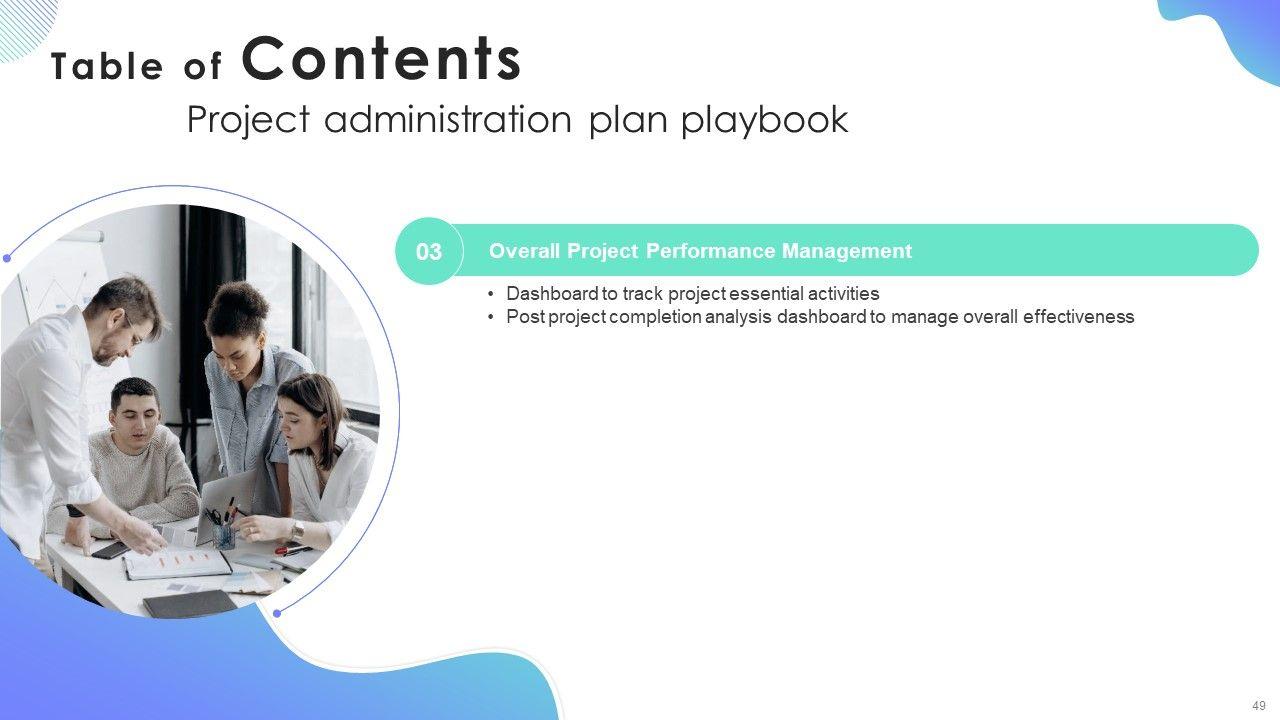 Table of Contents
Project administration plan playbook

03

Overall Project Performance Management

• Dashboard to track project essential activities
• Post project completion analysis dashboard to manage overall effectiveness

49